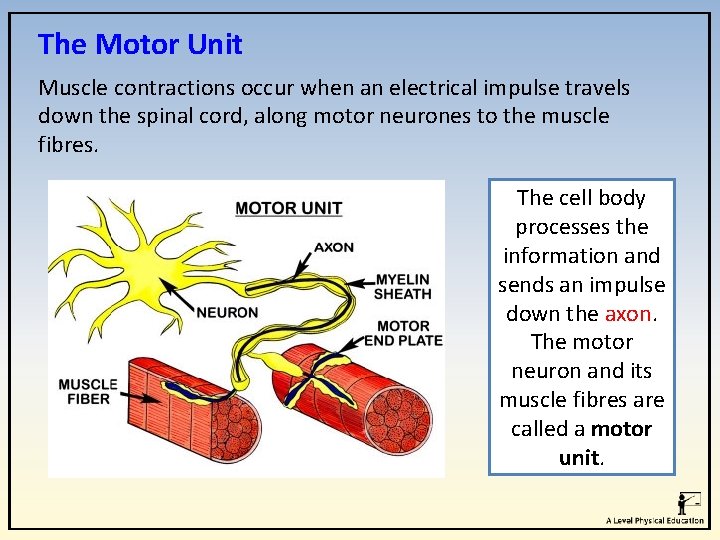 The Motor Unit

Muscle contractions occur when an electrical impulse travels down the spinal cord, along motor neurones to the muscle fibres.

MOTOR UNIT

AXON

MYELIN SHEATH

NEURON

MOTOR END PLATE

MUSCLE FIBER

The cell body processes the information and sends an impulse down the axon. The motor neuron and its muscle fibres are called a motor unit.

A Level Physical Education